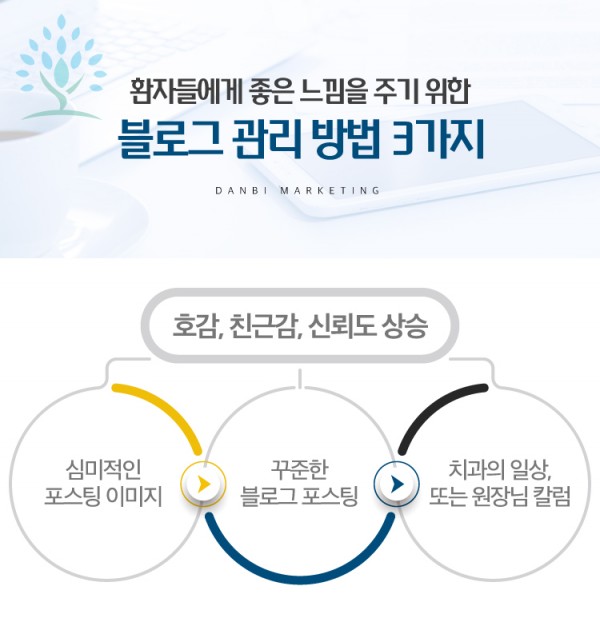 환자들에게 좋은 느낌을 주기 위한
블로그 관리 방법 3가지

DANBI MARKETING

호감, 친근감, 신뢰도 상승

심미적인
포스팅 이미지

꾸준한
블로그 포스팅

치과의 일상,
또는 원장님 칼럼